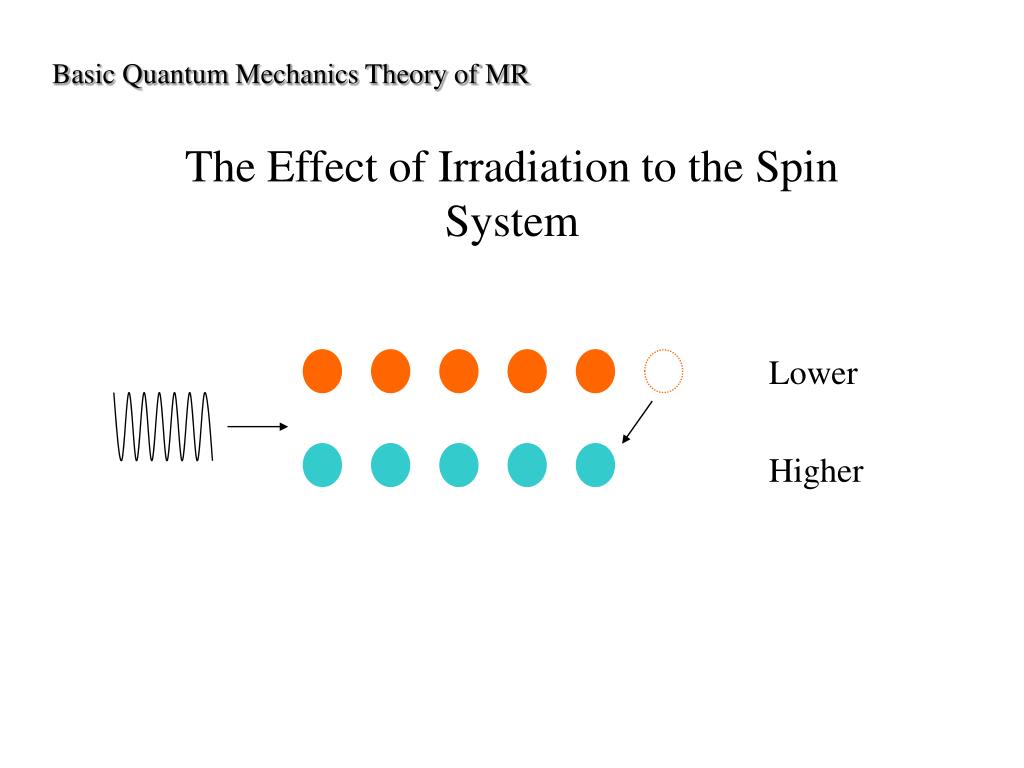 Basic Quantum Mechanics Theory of MR

The Effect of Irradiation to the Spin System

Lower

Higher